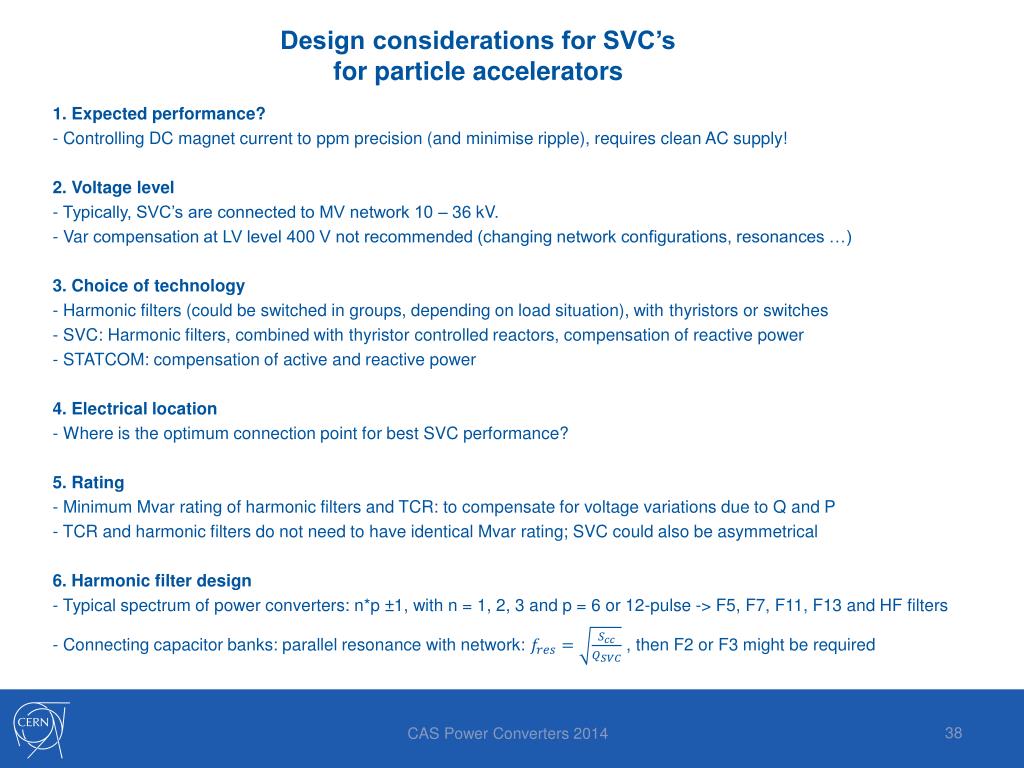 Design considerations for SVC's for particle accelerators

1. Expected performance?
- Controlling DC magnet current to ppm precision (and minimise ripple), requires clean AC supply!

2. Voltage level
- Typically, SVC's are connected to MV network 10 – 36 kV.
- Var compensation at LV level 400 V not recommended (changing network configurations, resonances …)

3. Choice of technology
- Harmonic filters (could be switched in groups, depending on load situation), with thyristors or switches
- SVC: Harmonic filters, combined with thyristor controlled reactors, compensation of reactive power
- STATCOM: compensation of active and reactive power

4. Electrical location
- Where is the optimum connection point for best SVC performance?

5. Rating
- Minimum Mvar rating of harmonic filters and TCR: to compensate for voltage variations due to Q and P
- TCR and harmonic filters do not need to have identical Mvar rating; SVC could also be asymmetrical

6. Harmonic filter design
- Typical spectrum of power converters: n*p ±1, with n = 1, 2, 3 and p = 6 or 12-pulse -> F5, F7, F11, F13 and HF filters
- Connecting capacitor banks: parallel resonance with network: $f_{res} = \sqrt{\frac{S_{cc}}{Q_{SVC}}}$ , then F2 or F3 might be required

CERN

CAS Power Converters 2014

38